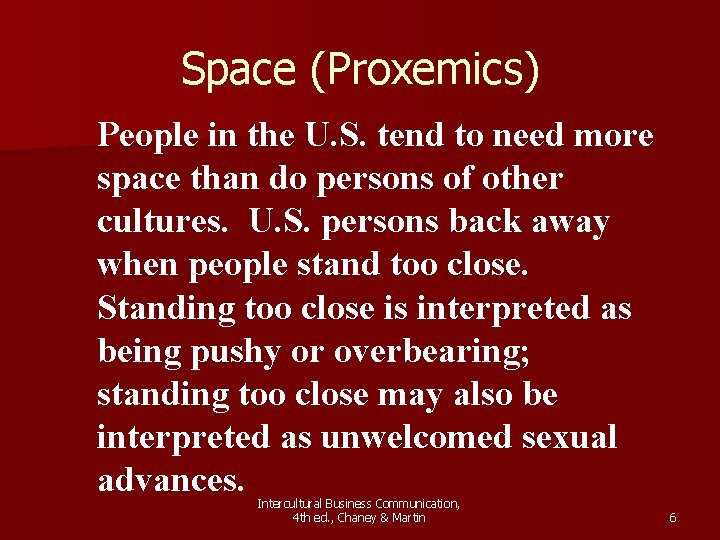 Space (Proxemics)

People in the U.S. tend to need more space than do persons of other cultures. U.S. persons back away when people stand too close. Standing too close is interpreted as being pushy or overbearing; standing too close may also be interpreted as unwelcomed sexual advances.

Intercultural Business Communication, 4th ed., Chaney & Martin

6